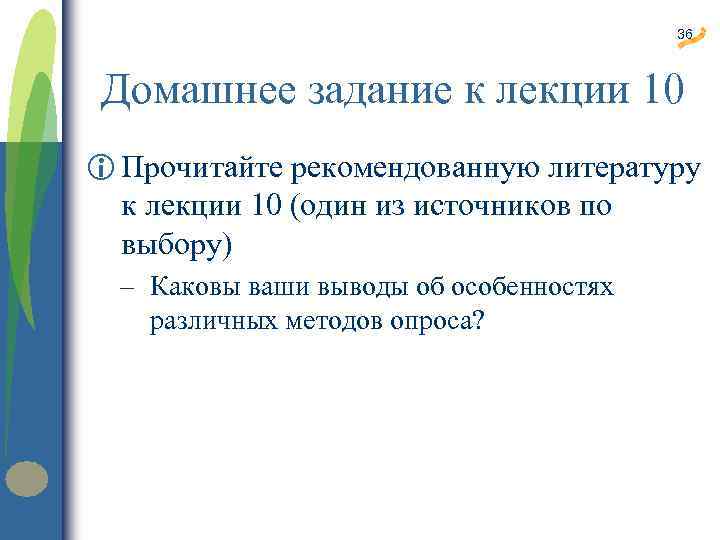 36

Домашнее задание к лекции 10

Прочитайте рекомендованную литературу к лекции 10 (один из источников по выбору)

– Каковы ваши выводы об особенностях различных методов опроса?